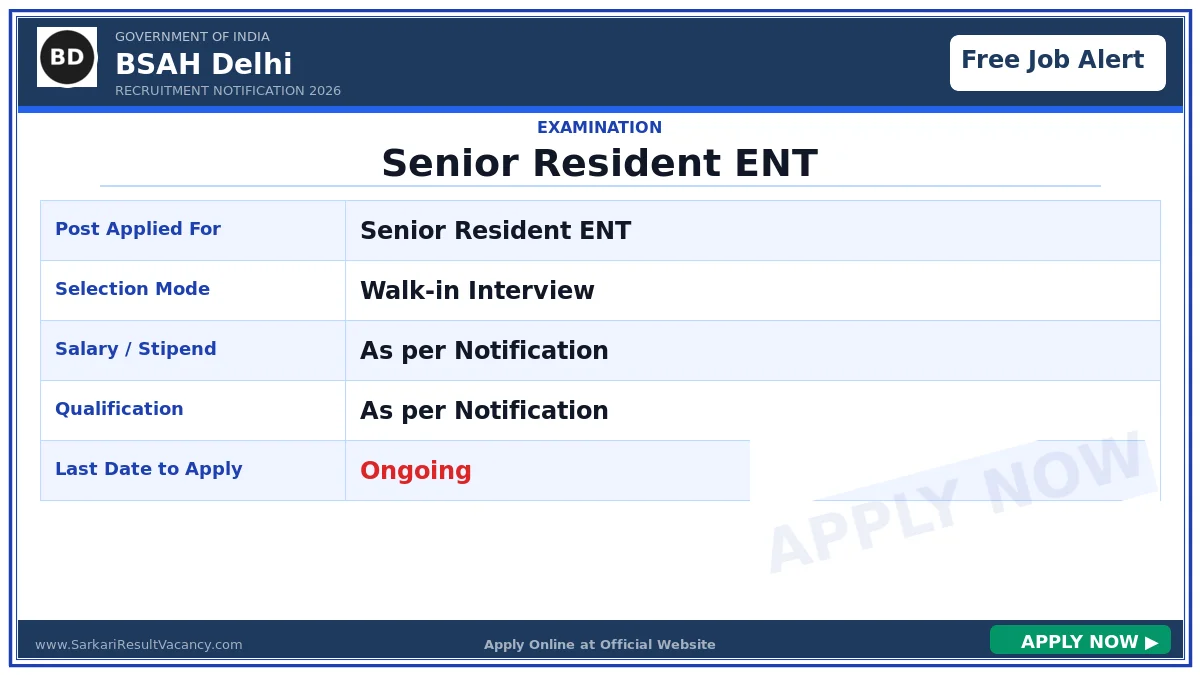 BD

GOVERNMENT OF INDIA

BSAH Delhi

RECRUITMENT NOTIFICATION 2026

Free Job Alert

EXAMINATION

Senior Resident ENT

| Post Applied For | Senior Resident ENT |
|---|---|
| Selection Mode | Walk-in Interview |
| Salary / Stipend | As per Notification |
| Qualification | As per Notification |
| Last Date to Apply | Ongoing |

APPLY NOW

www.SarkariResultVacancy.com

Apply Online at Official Website

APPLY NOW ▶